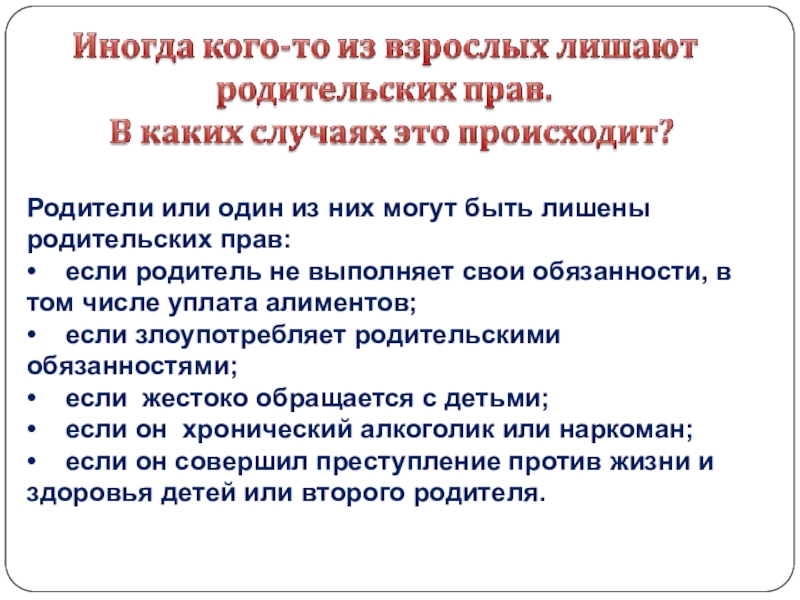 Иногда кого-то из взрослых лишают родительских прав.
В каких случаях это происходит?

Родители или один из них могут быть лишены родительских прав:
• если родитель не выполняет свои обязанности, в том числе уплата алиментов;
• если злоупотребляет родительскими обязанностями;
• если жестоко обращается с детьми;
• если он хронический алкоголик или наркоман;
• если он совершил преступление против жизни и здоровья детей или второго родителя.